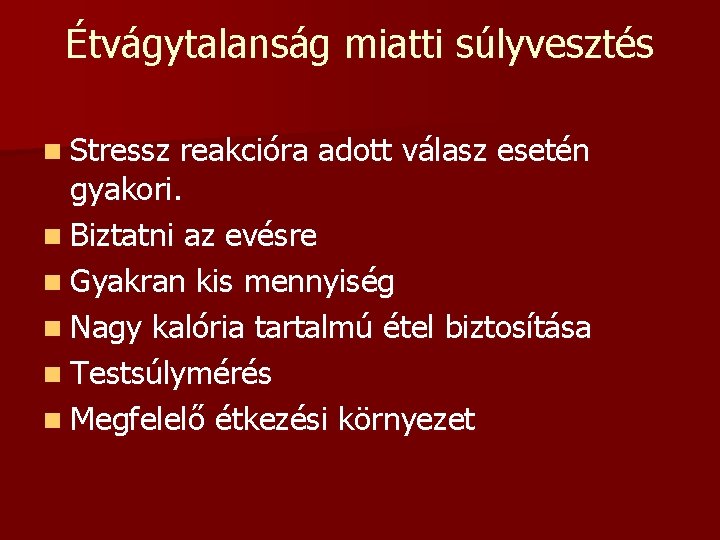 Étvágytalanság miatti súlyvesztés

Stressz reakcióra adott válasz esetén gyakori.
Biztatni az evésre
Gyakran kis mennyiség
Nagy kalória tartalmú étel biztosítása
Testsúlymérés
Megfelelő étkezési környezet